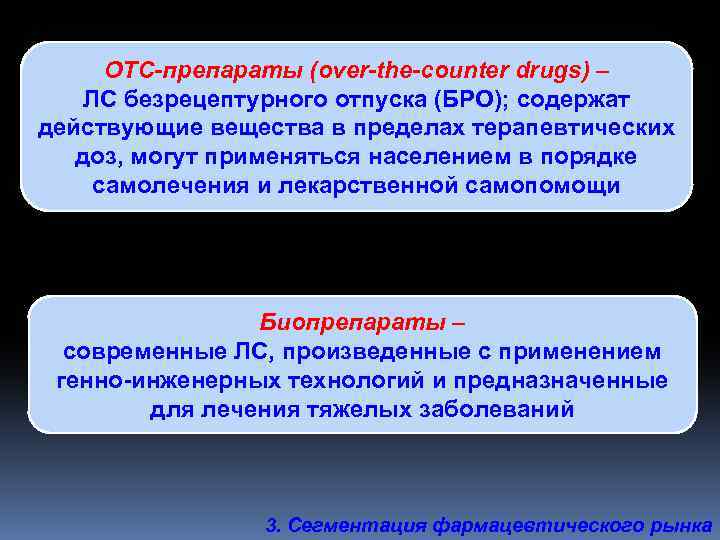 ОТС-препараты (over-the-counter drugs) –
ЛС безрецептурного отпуска (БРО); содержат действующие вещества в пределах терапевтических доз, могут применяться населением в порядке самолечения и лекарственной самопомощи

Биопрепараты –
современные ЛС, произведенные с применением генно-инженерных технологий и предназначенные для лечения тяжелых заболеваний

3. Сегментация фармацевтического рынка